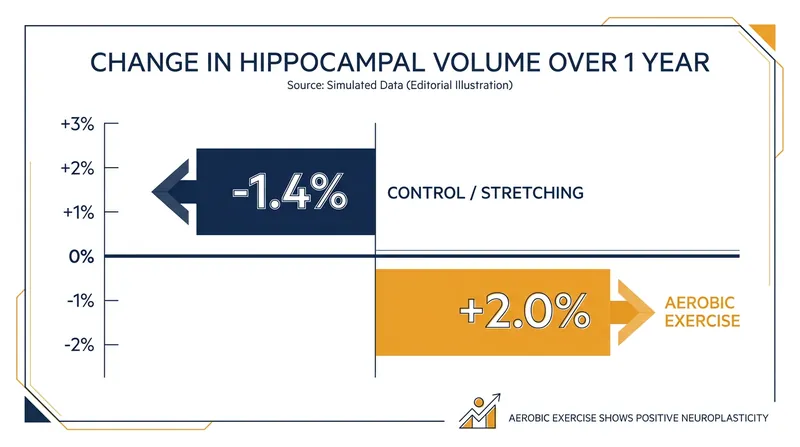 CHANGE IN HIPPOCAMPAL VOLUME OVER 1 YEAR
Source: Simulated Data (Editorial Illustration)

+3%
+2%
+1%
0%
-1%
-2%

-1.4%
CONTROL / STRETCHING

+2.0%
AEROBIC EXERCISE

AEROBIC EXERCISE SHOWS POSITIVE NEUROPLASTICITY